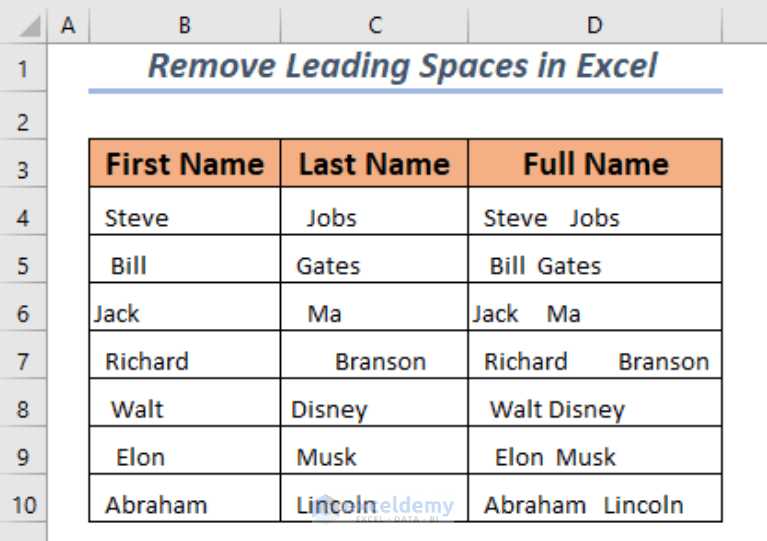 | | A | B | C | D |
|---|---|---|---|---|
| 1 | | Remove Leading Spaces in Excel | | |
| 2 | | | | |
| 3 | | First Name | Last Name | Full Name |
| 4 | | Steve | Jobs | Steve Jobs |
| 5 | | Bill | Gates | Bill Gates |
| 6 | | Jack | Ma | Jack Ma |
| 7 | | Richard | Branson | Richard Branson |
| 8 | | Walt | Disney | Walt Disney |
| 9 | | Elon | Musk | Elon Musk |
| 10 | | Abraham | Lincoln | Abraham Lincoln |

exceldemy
EXCEL · DATA · BI